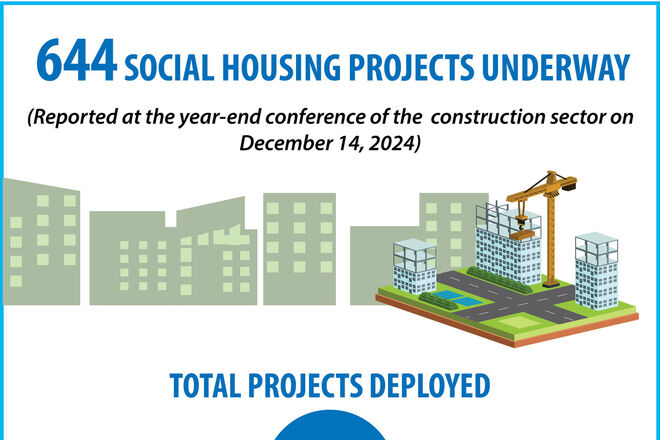 644 SOCIAL HOUSING PROJECTS UNDERWAY

(Reported at the year-end conference of the construction sector on December 14, 2024)

TOTAL PROJECTS DEPLOYED